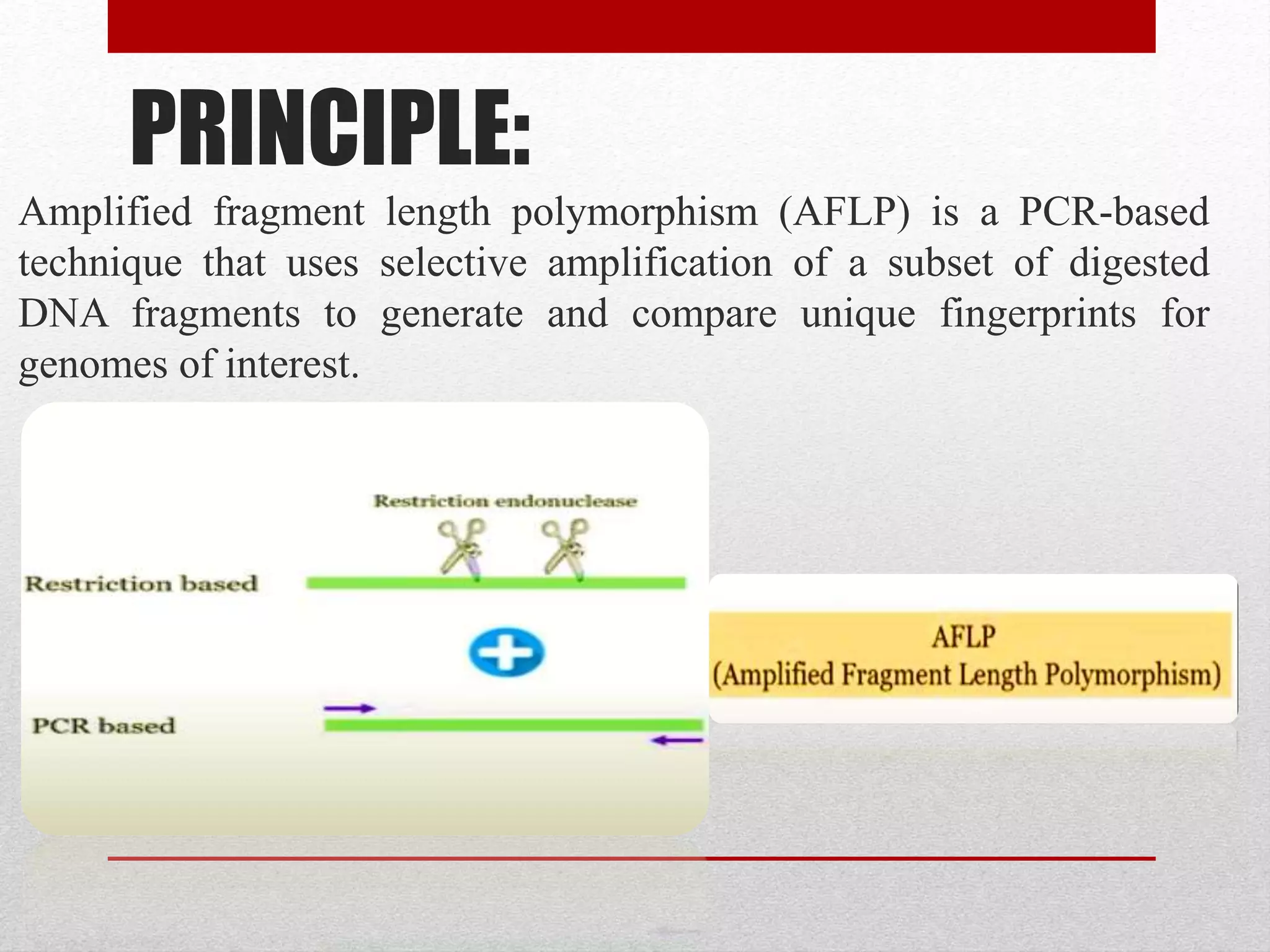 PRINCIPLE:

Amplified fragment length polymorphism (AFLP) is a PCR-based technique that uses selective amplification of a subset of digested DNA fragments to generate and compare unique fingerprints for genomes of interest.

Restriction endonuclease

Restriction based

PCR based

AFLP
(Amplified Fragment Length Polymorphism)